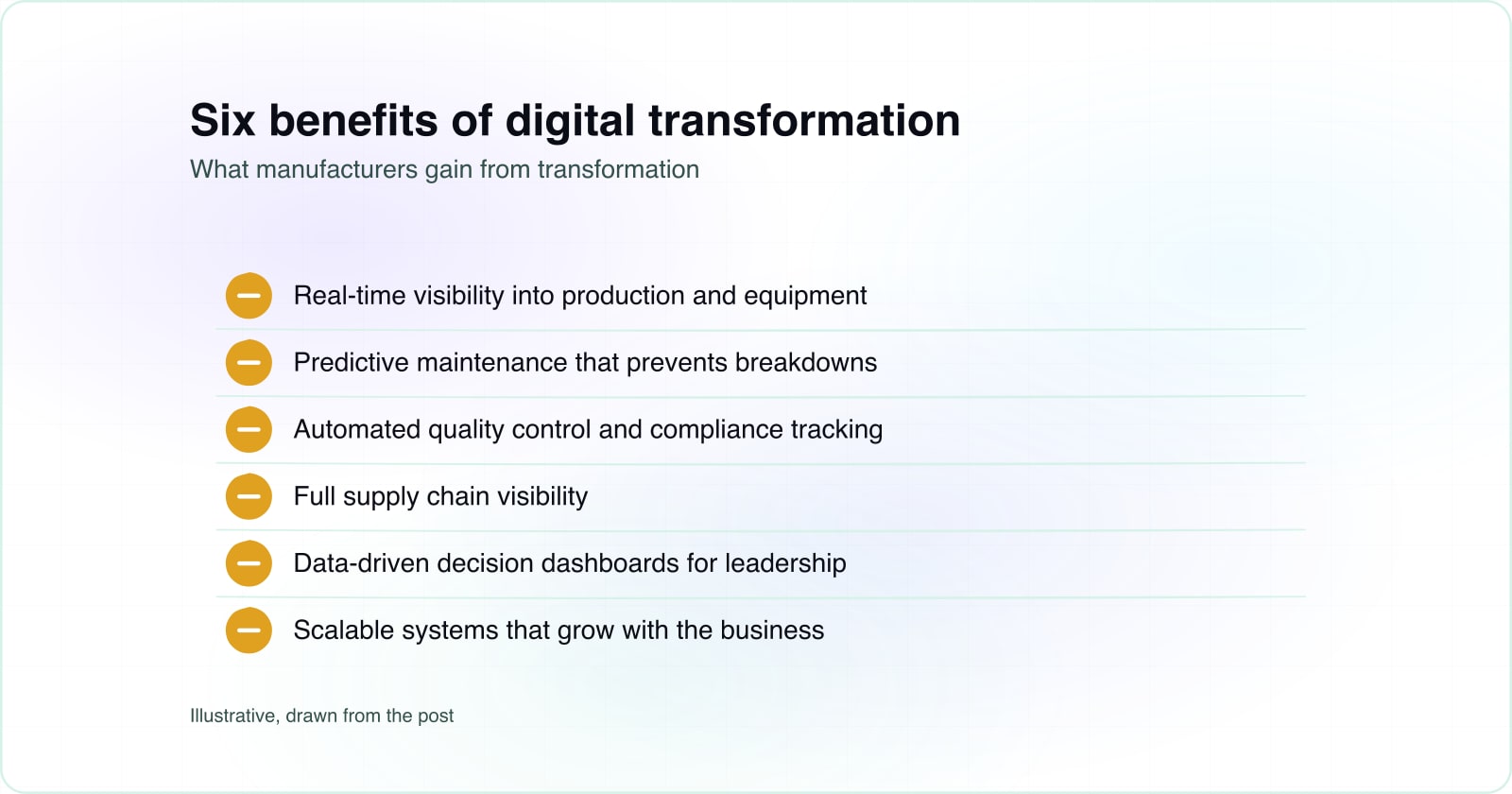 Six benefits of digital transformation
What manufacturers gain from transformation

Real-time visibility into production and equipment

Predictive maintenance that prevents breakdowns

Automated quality control and compliance tracking

Full supply chain visibility

Data-driven decision dashboards for leadership

Scalable systems that grow with the business

Illustrative, drawn from the post